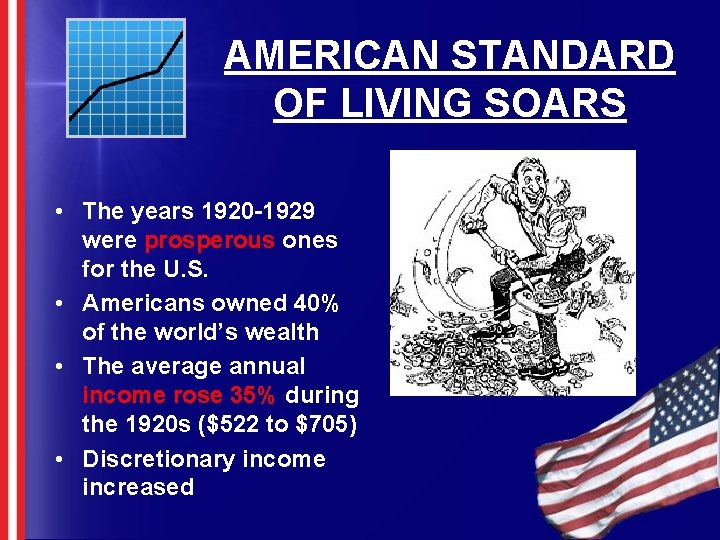 AMERICAN STANDARD OF LIVING SOARS

• The years 1920-1929 were prosperous ones for the U.S.
• Americans owned 40% of the world's wealth
• The average annual income rose 35% during the 1920s (\$522 to \$705)
• Discretionary income increased